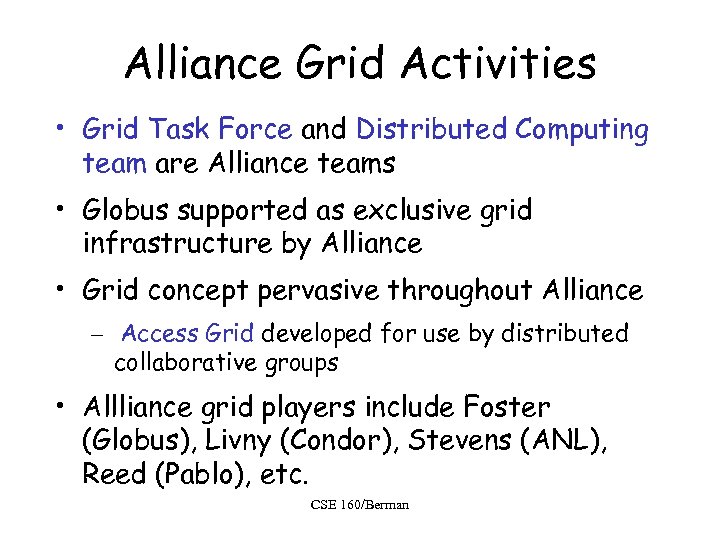 Alliance Grid Activities

• Grid Task Force and Distributed Computing team are Alliance teams

• Globus supported as exclusive grid infrastructure by Alliance

• Grid concept pervasive throughout Alliance

– Access Grid developed for use by distributed collaborative groups

• Allliance grid players include Foster (Globus), Livny (Condor), Stevens (ANL), Reed (Pablo), etc.

CSE 160/Berman